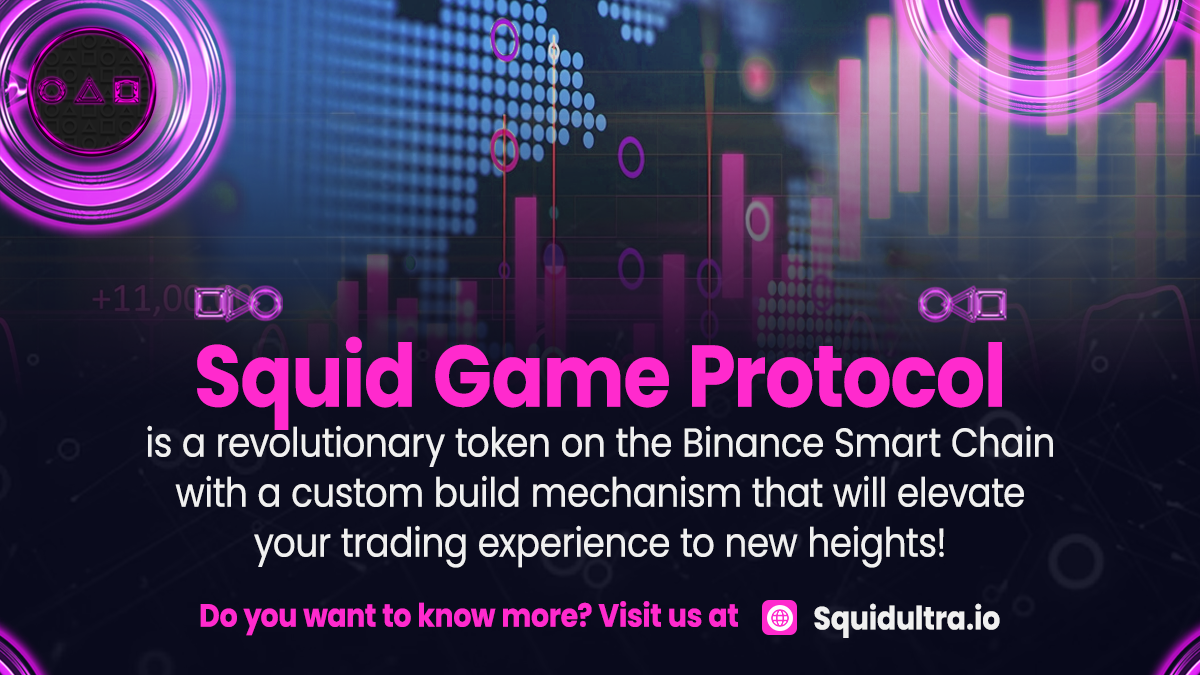 +11,00

Squid Game Protocol

is a revolutionary token on the Binance Smart Chain with a custom build mechanism that will elevate your trading experience to new heights!

Do you want to know more? Visit us at Squidultra.io